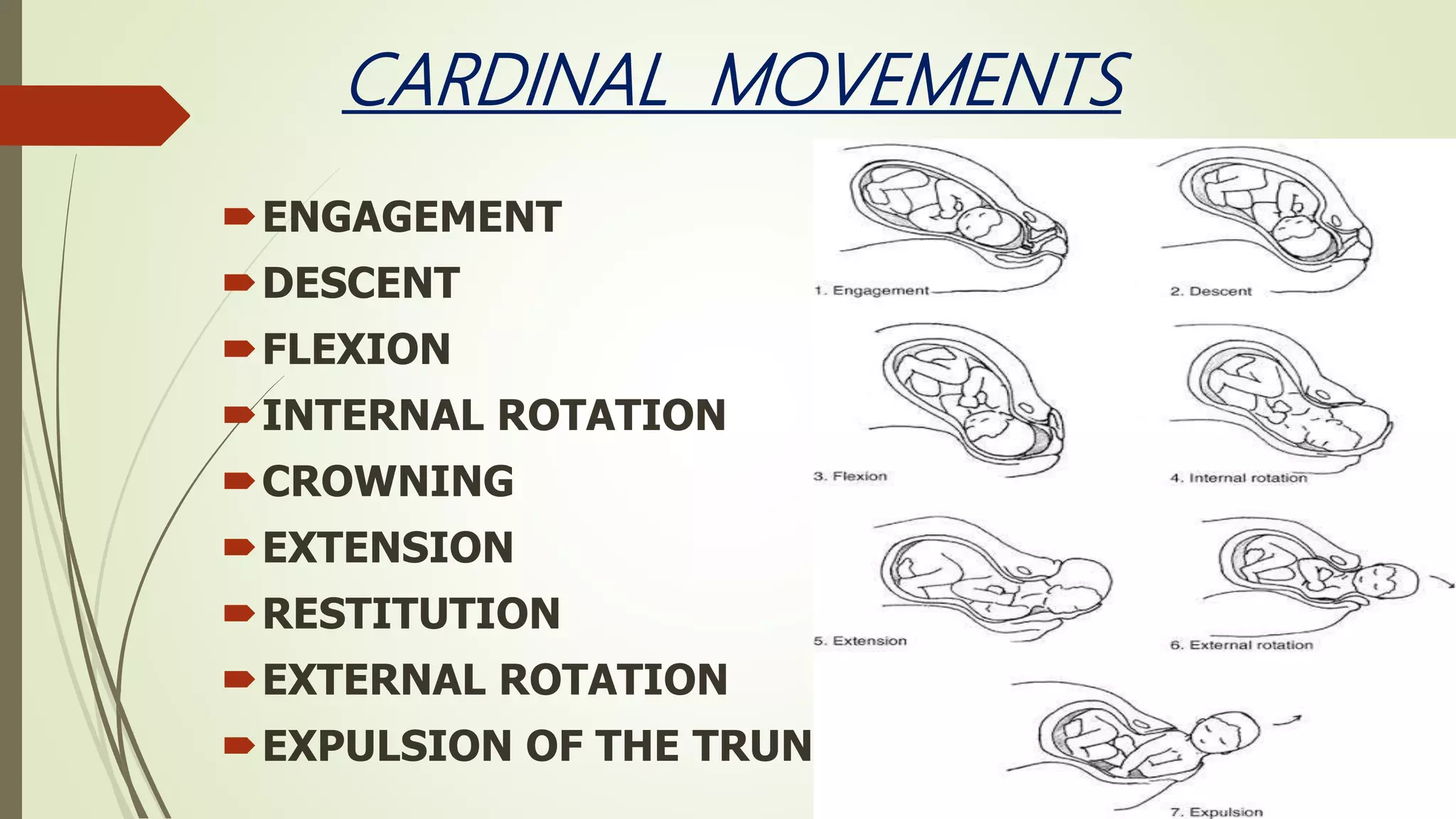 CARDINAL MOVEMENTS

ENGAGEMENT
DESCENT
FLEXION
INTERNAL ROTATION
CROWNING
EXTENSION
RESTITUTION
EXTERNAL ROTATION
EXPULSION OF THE TRUN

1. Engagement
2. Descent
3. Flexion
4. Internal rotation
5. Extension
6. External rotation
7. Expulsion